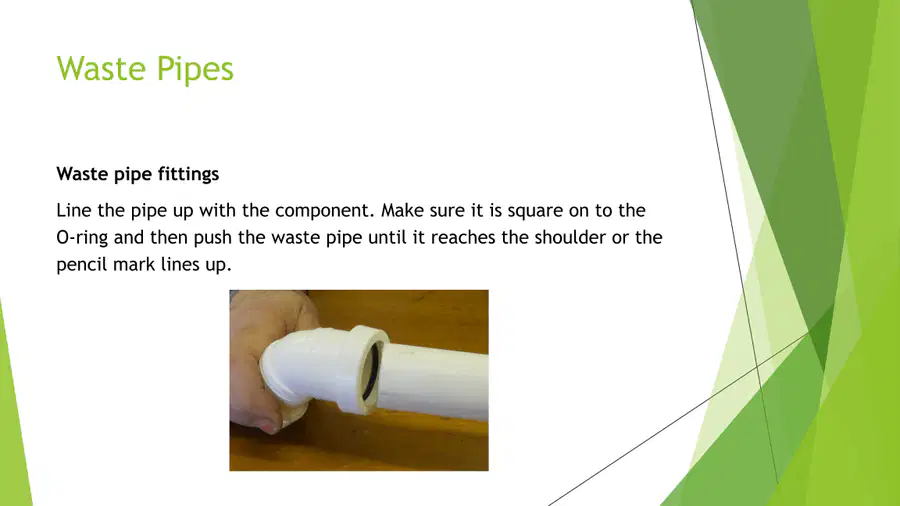 Waste Pipes

Waste pipe fittings

Line the pipe up with the component. Make sure it is square on to the O-ring and then push the waste pipe until it reaches the shoulder or the pencil mark lines up.